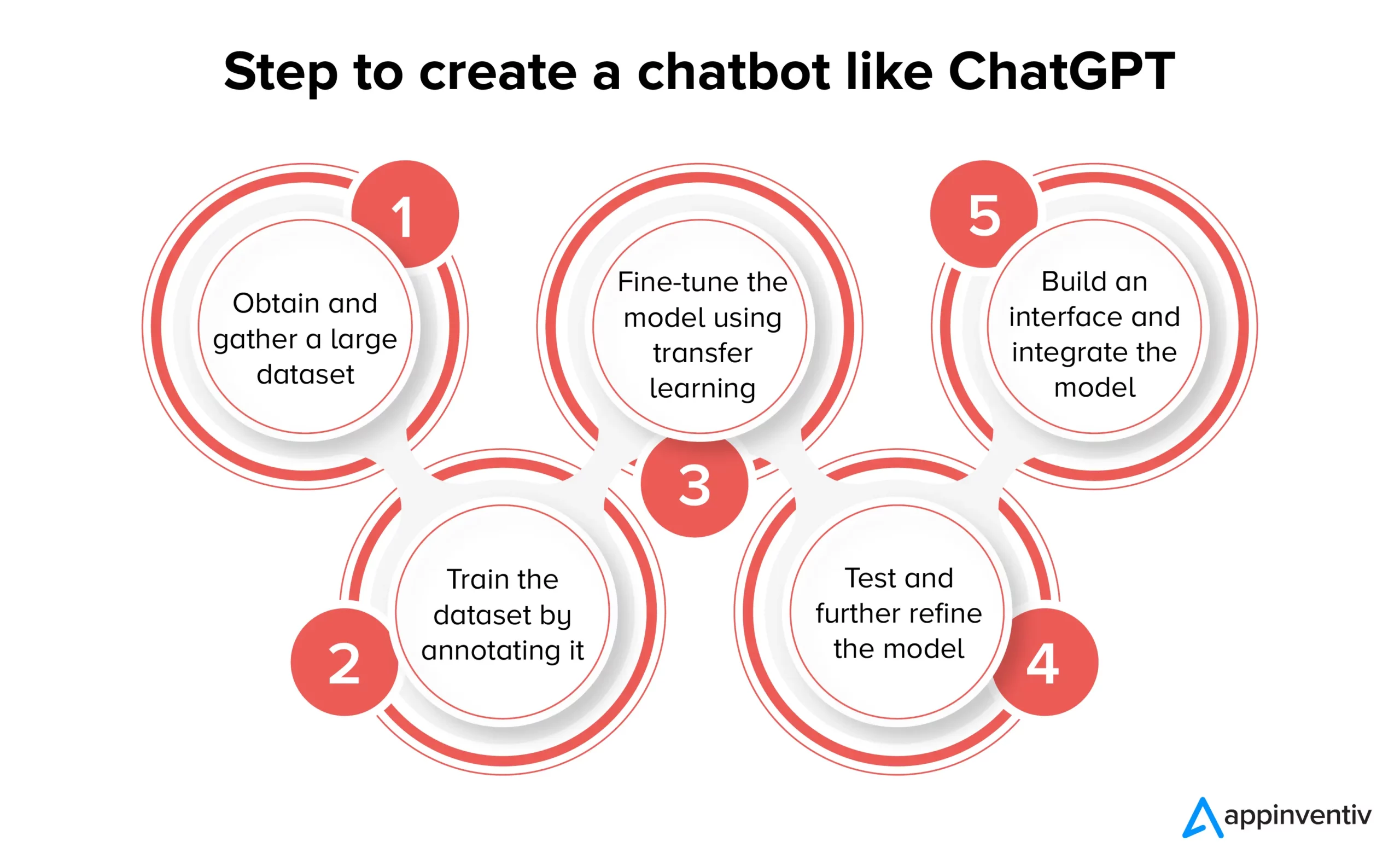 Step to create a chatbot like ChatGPT

1
Obtain and gather a large dataset

2
Train the dataset by annotating it

3
Fine-tune the model using transfer learning

4
Test and further refine the model

5
Build an interface and integrate the model

appinventiv